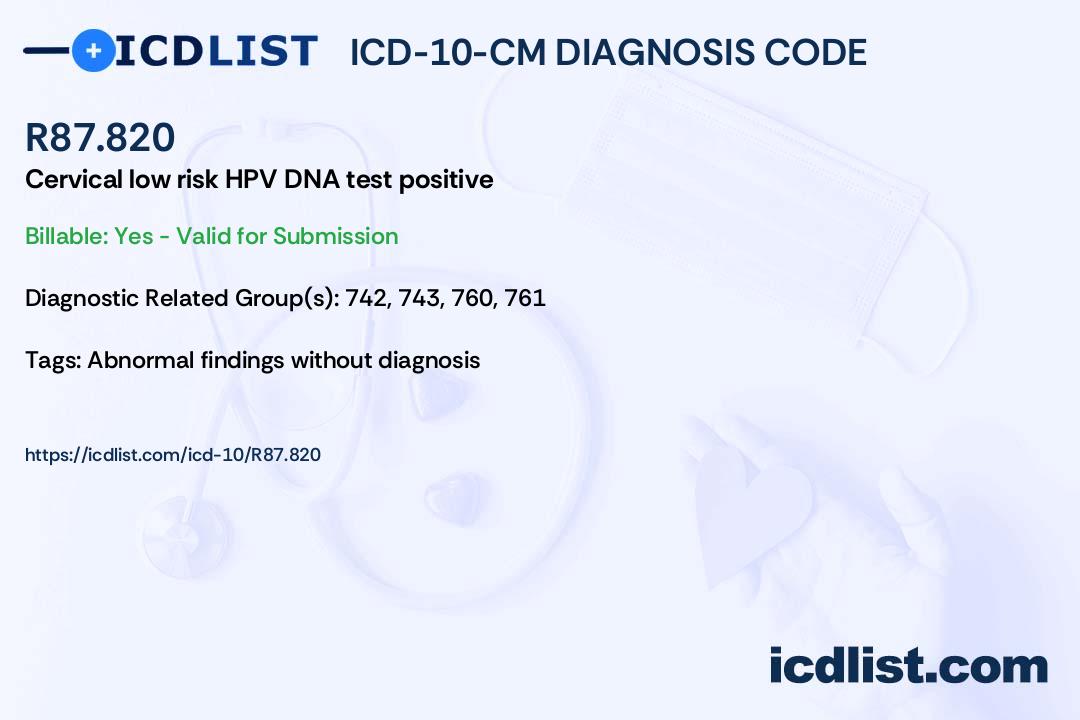 ICDLIST ICD-10-CM DIAGNOSIS CODE

R87.820

Cervical low risk HPV DNA test positive

Billable: Yes - Valid for Submission

Diagnostic Related Group(s): 742, 743, 760, 761

Tags: Abnormal findings without diagnosis

https://icdlist.com/icd-10/R87.820

icdlist.com